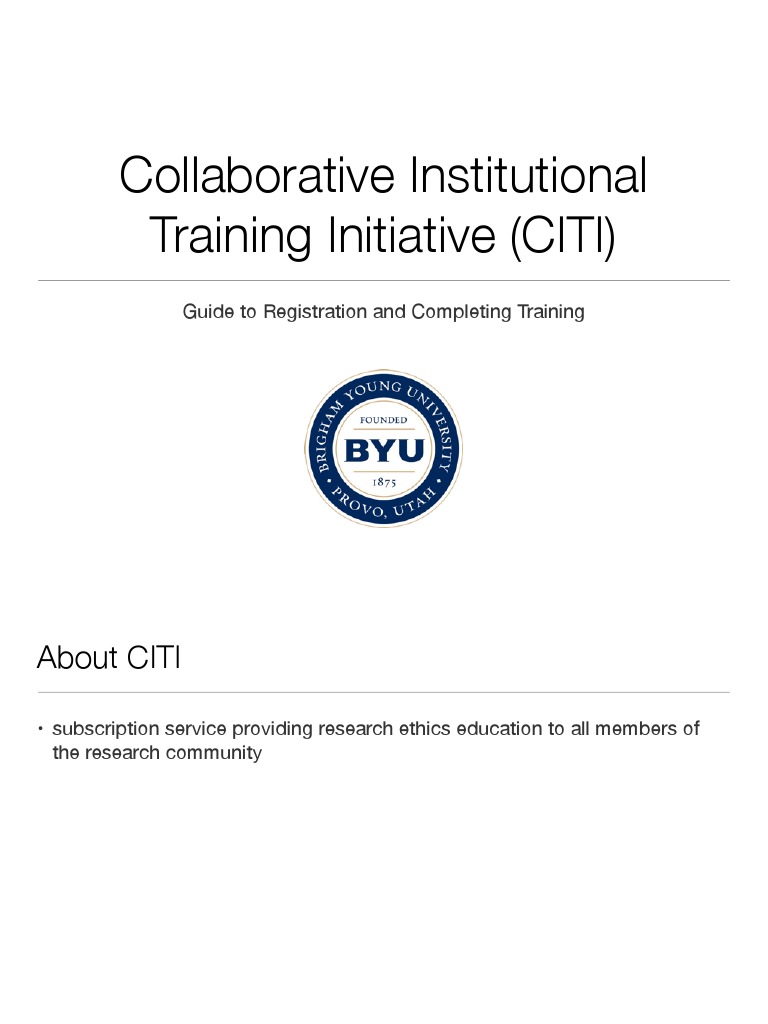 Collaborative Institutional Training Initiative (CITI)

Guide to Registration and Completing Training

BRIGHAM YOUNG UNIVERSITY
FOUNDED
BYU
1875
PROVO, UTAH

About CITI

• subscription service providing research ethics education to all members of the research community